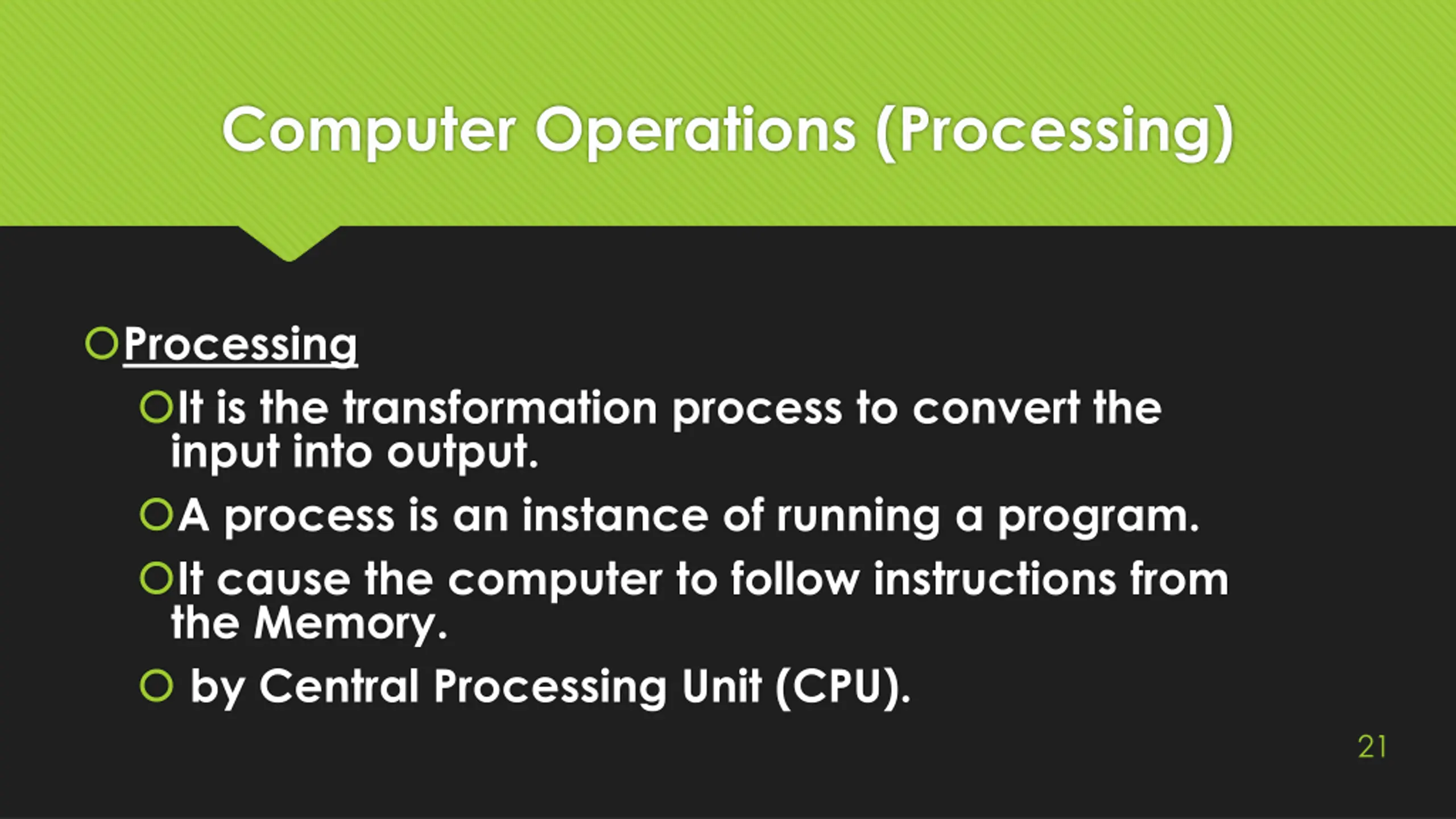 Computer Operations (Processing)

Processing

It is the transformation process to convert the input into output.

A process is an instance of running a program.

It cause the computer to follow instructions from the Memory.

by Central Processing Unit (CPU).

21